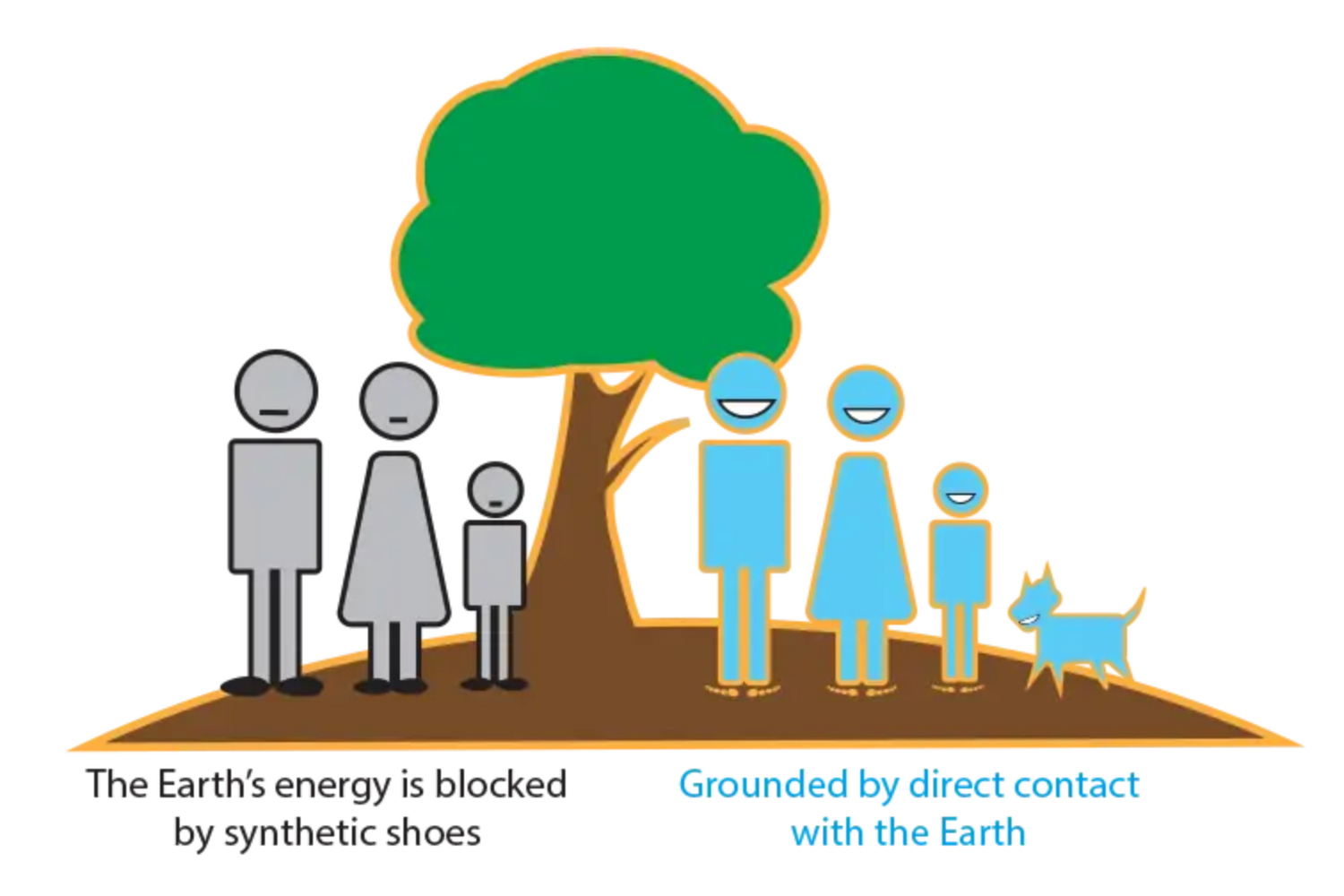 The Earth's energy is blocked by synthetic shoes

Grounded by direct contact with the Earth